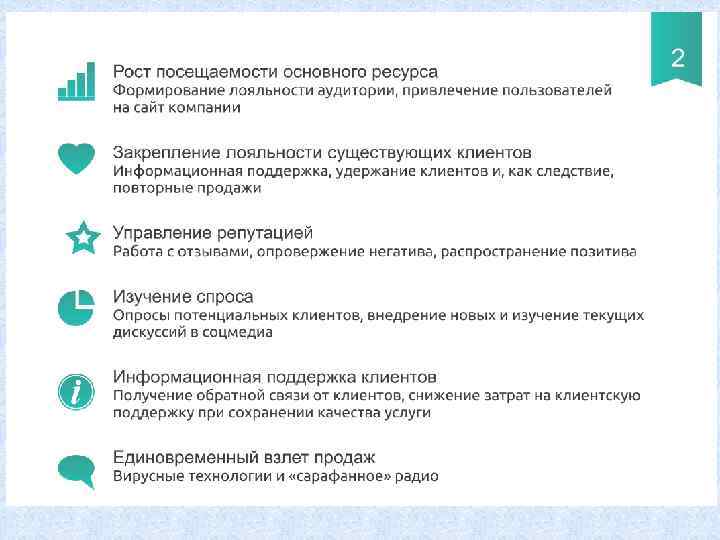 2

Рост посещаемости основного ресурса
Формирование лояльности аудитории, привлечение пользователей на сайт компании

Закрепление лояльности существующих клиентов
Информационная поддержка, удержание клиентов и, как следствие, повторные продажи

Управление репутацией
Работа с отзывами, опровержение негатива, распространение позитива

Изучение спроса
Опросы потенциальных клиентов, внедрение новых и изучение текущих дискуссий в соцмедиа

Информационная поддержка клиентов
Получение обратной связи от клиентов, снижение затрат на клиентскую поддержку при сохранении качества услуги

Единовременный взлет продаж
Вирусные технологии и «сарафанное» радио